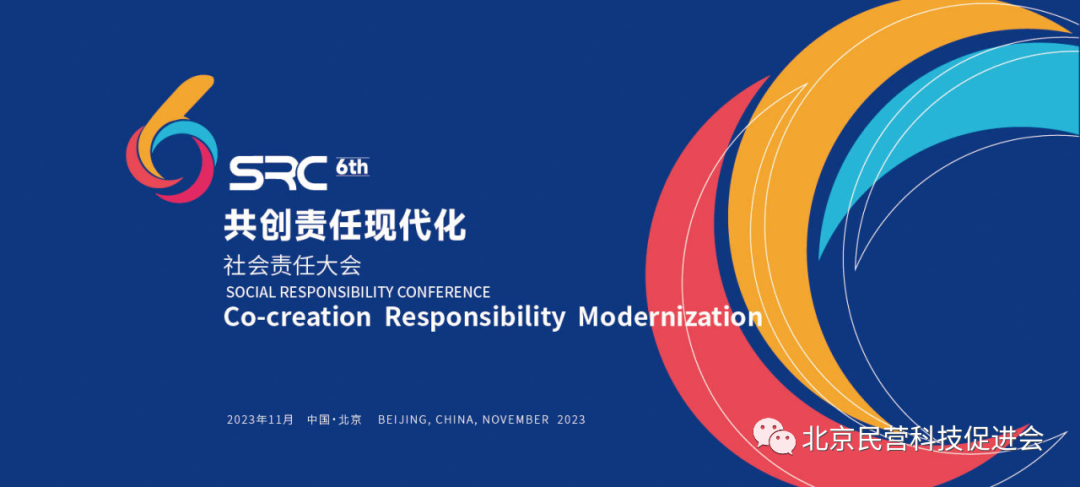 SRC 6th
共创责任现代化
社会责任大会
SOCIAL RESPONSIBILITY CONFERENCE
Co-creation Responsibility Modernization

2023年11月 中国·北京 BEIJING, CHINA, NOVEMBER 2023

北京民营科技促进会